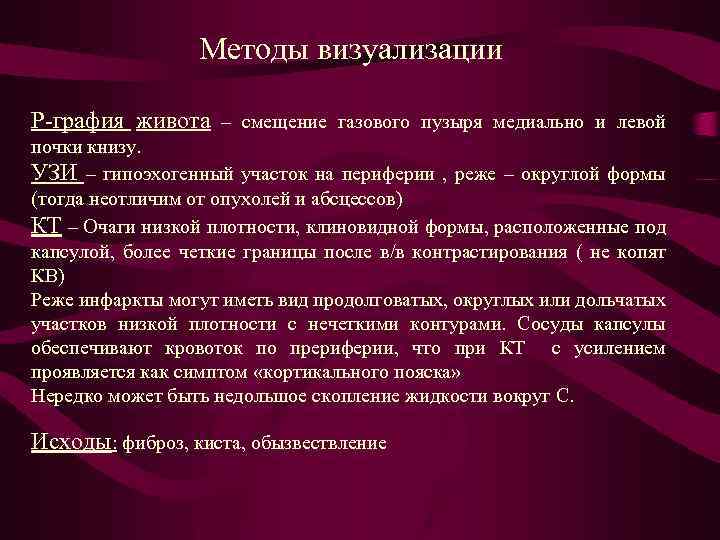 Методы визуализации

Р-графия живота – смещение газового пузыря медиально и левой почки книзу.
УЗИ – гипоэхогенный участок на периферии , реже – округлой формы (тогда неотличим от опухолей и абсцессов)
КТ – Очаги низкой плотности, клиновидной формы, расположенные под капсулой, более четкие границы после в/в контрастирования ( не копят КВ)
Реже инфаркты могут иметь вид продолговатых, округлых или дольчатых участков низкой плотности с нечеткими контурами. Сосуды капсулы обеспечивают кровоток по прериферии, что при КТ с усилением проявляется как симптом «кортикального пояска»
Нередко может быть недольшое скопление жидкости вокруг С.

Исходы: фиброз, киста, обызвествление